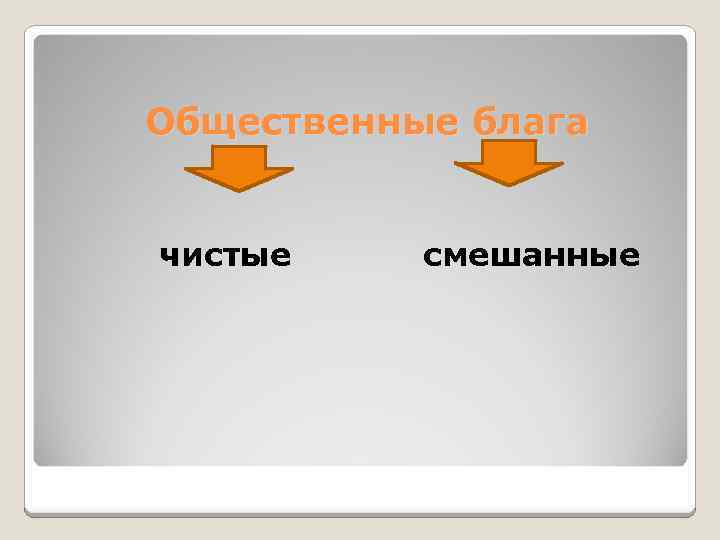 Общественные блага

чистые

смешанные